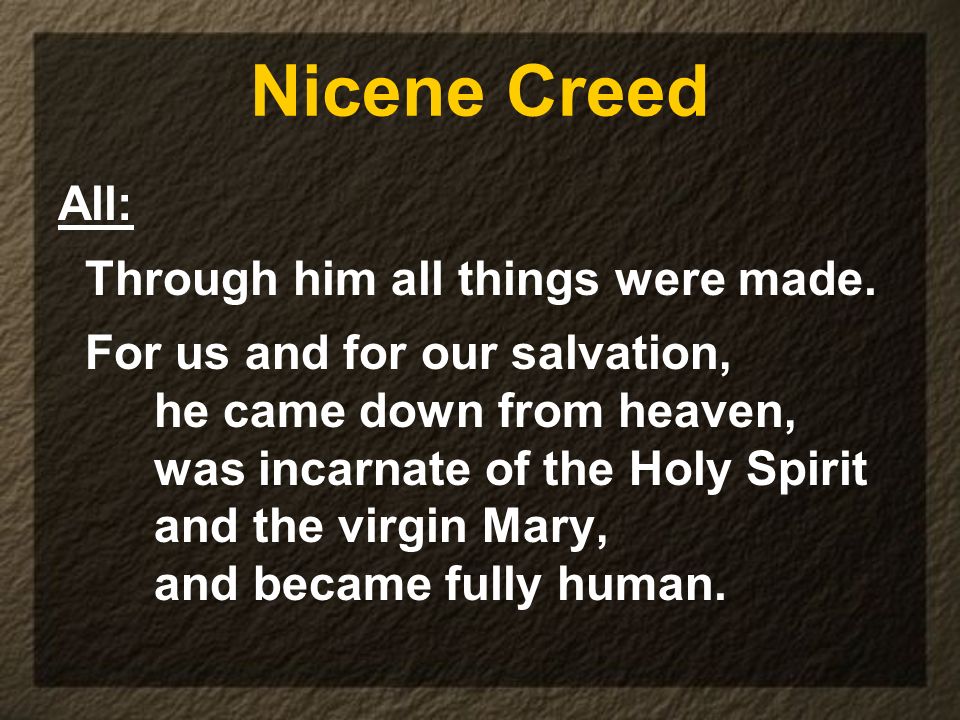 Nicene Creed

All:

Through him all things were made.

For us and for our salvation,
he came down from heaven,
was incarnate of the Holy Spirit
and the virgin Mary,
and became fully human.